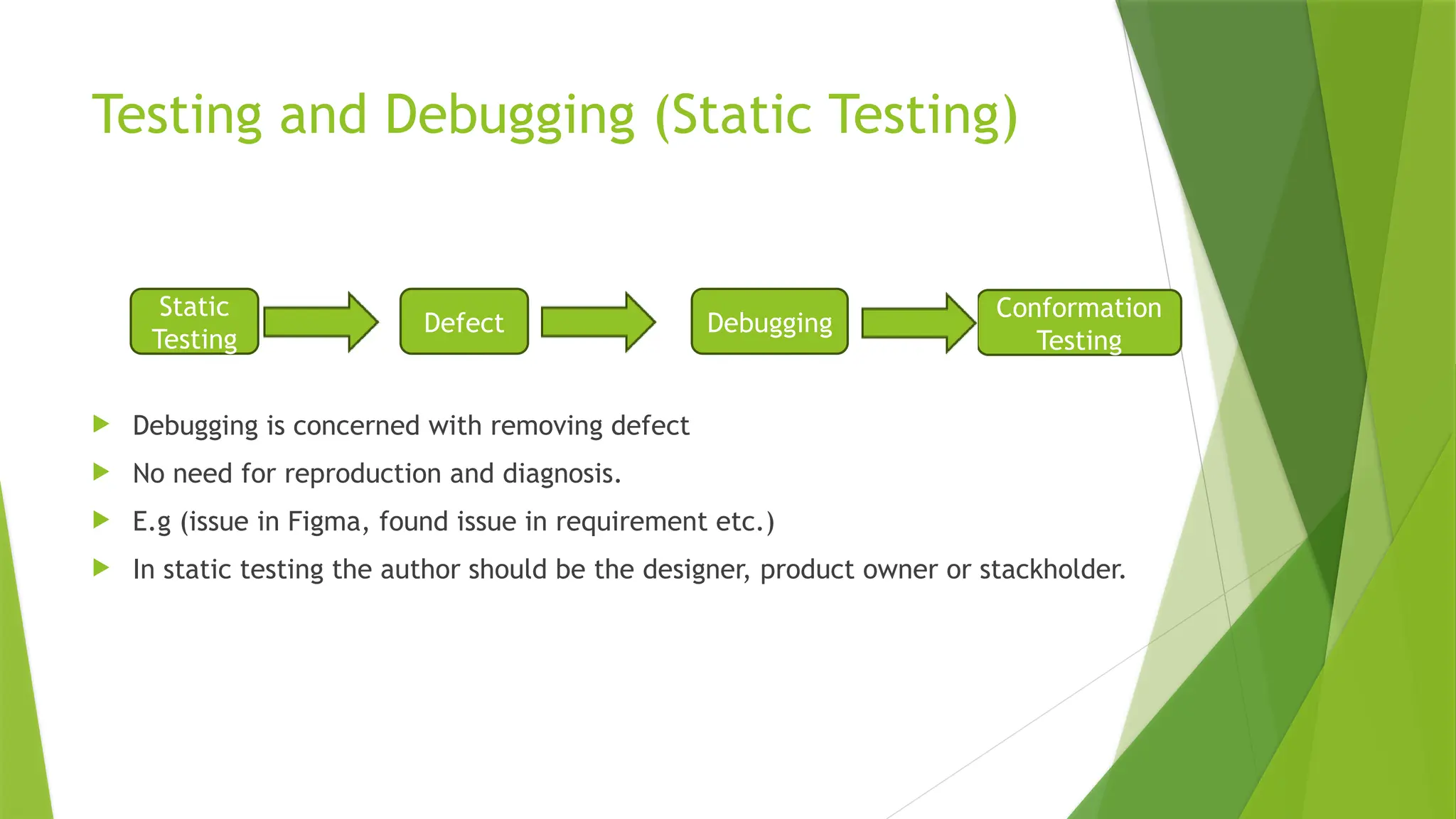 Testing and Debugging (Static Testing)

Static Testing

Defect

Debugging

Conformation Testing

Debugging is concerned with removing defect

No need for reproduction and diagnosis.

E.g (issue in Figma, found issue in requirement etc.)

In static testing the author should be the designer, product owner or stackholder.